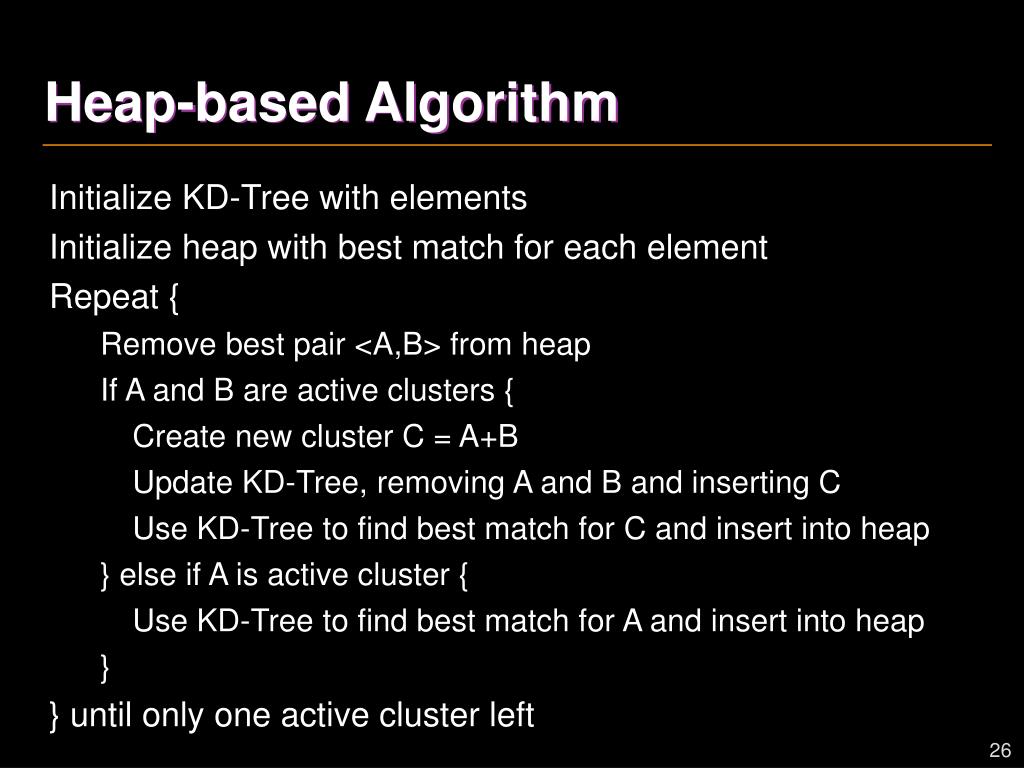 Heap-based Algorithm

Initialize KD-Tree with elements
Initialize heap with best match for each element
Repeat {
Remove best pair <A,B> from heap
If A and B are active clusters {
Create new cluster C = A+B
Update KD-Tree, removing A and B and inserting C
Use KD-Tree to find best match for C and insert into heap
} else if A is active cluster {
Use KD-Tree to find best match for A and insert into heap
}
} until only one active cluster left

26